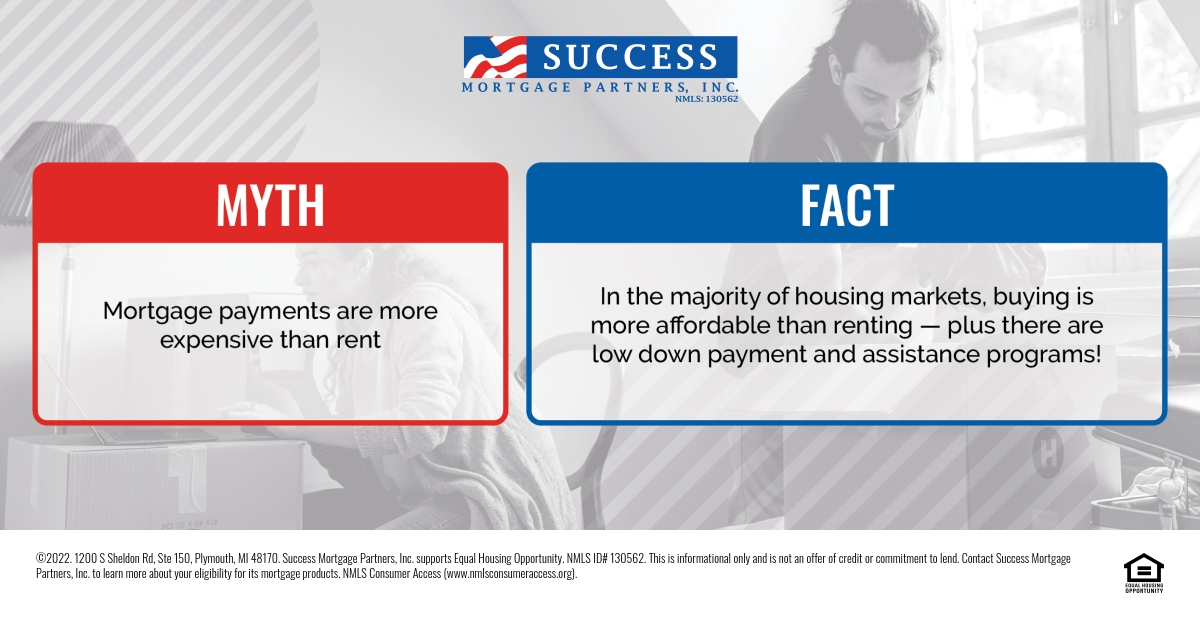 SUCCESS
MORTGAGE PARTNERS, INC.
NMLS: 130562

MYTH

Mortgage payments are more expensive than rent

FACT

In the majority of housing markets, buying is more affordable than renting — plus there are low down payment and assistance programs!

©2022. 1200 S Sheldon Rd, Ste 150, Plymouth, MI 48170. Success Mortgage Partners, Inc. supports Equal Housing Opportunity. NMLS ID# 130562. This is informational only and is not an offer of credit or commitment to lend. Contact Success Mortgage Partners, Inc. to learn more about your eligibility for its mortgage products. NMLS Consumer Access (www.nmlsconsumeraccess.org).

EQUAL HOUSING OPPORTUNITY